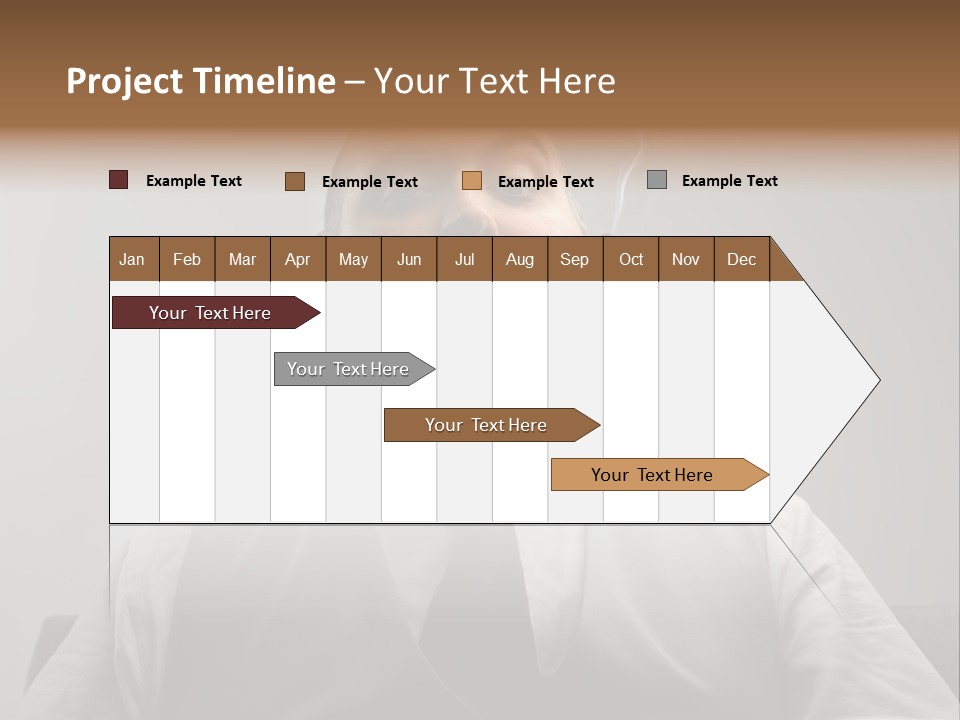 Project Timeline – Your Text Here

Example Text
Example Text
Example Text
Example Text

| Jan | Feb | Mar | Apr | May | Jun | Jul | Aug | Sep | Oct | Nov | Dec |
|---|---|---|---|---|---|---|---|---|---|---|---|

Your Text Here
Your Text Here
Your Text Here
Your Text Here